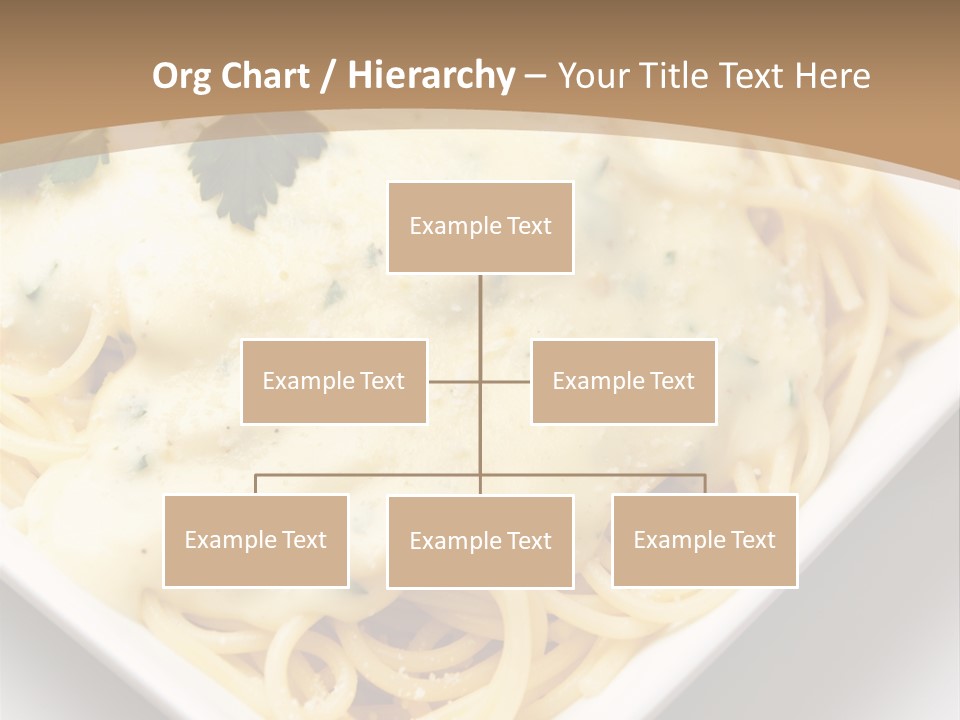 Org Chart / Hierarchy – Your Title Text Here

Example Text

Example Text

Example Text

Example Text

Example Text

Example Text